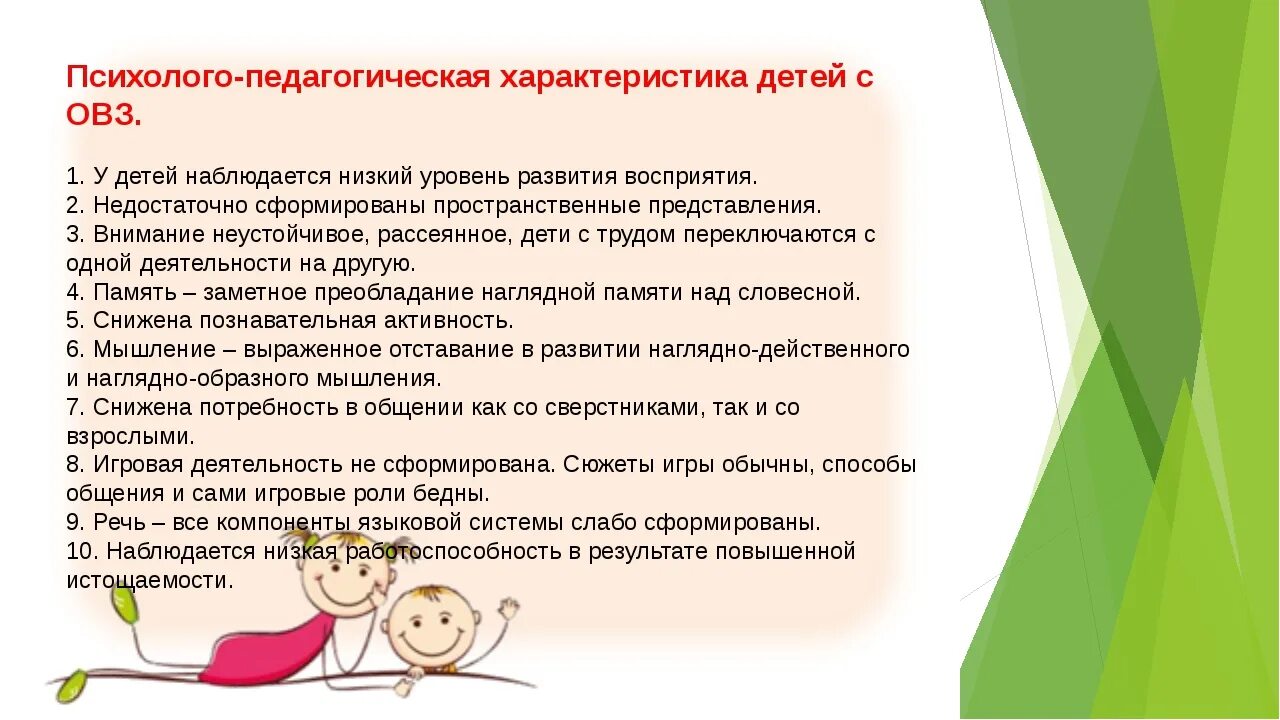 Психолого-педагогическая характеристика детей с ОВЗ.

1. У детей наблюдается низкий уровень развития восприятия.
2. Недостаточно сформированы пространственные представления.
3. Внимание неустойчивое, рассеянное, дети с трудом переключаются с одной деятельности на другую.
4. Память – заметное преобладание наглядной памяти над словесной.
5. Снижена познавательная активность.
6. Мышление – выраженное отставание в развитии наглядно-действенного и наглядно-образного мышления.
7. Снижена потребность в общении как со сверстниками, так и со взрослыми.
8. Игровая деятельность не сформирована. Сюжеты игры обычны, способы общения и сами игровые роли бедны.
9. Речь – все компоненты языковой системы слабо сформированы.
10. Наблюдается низкая работоспособность в результате повышенной истощаемости.